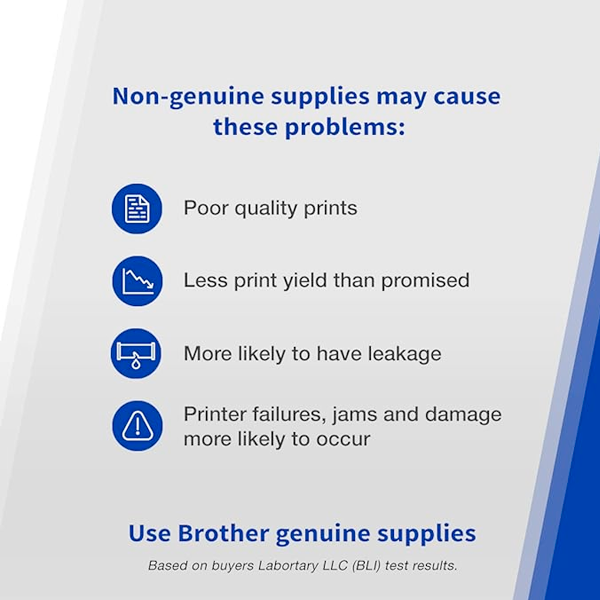 Non-genuine supplies may cause these problems:

Poor quality prints

Less print yield than promised

More likely to have leakage

Printer failures, jams and damage more likely to occur

Use Brother genuine supplies

Based on buyers Labortary LLC (BLI) test results.